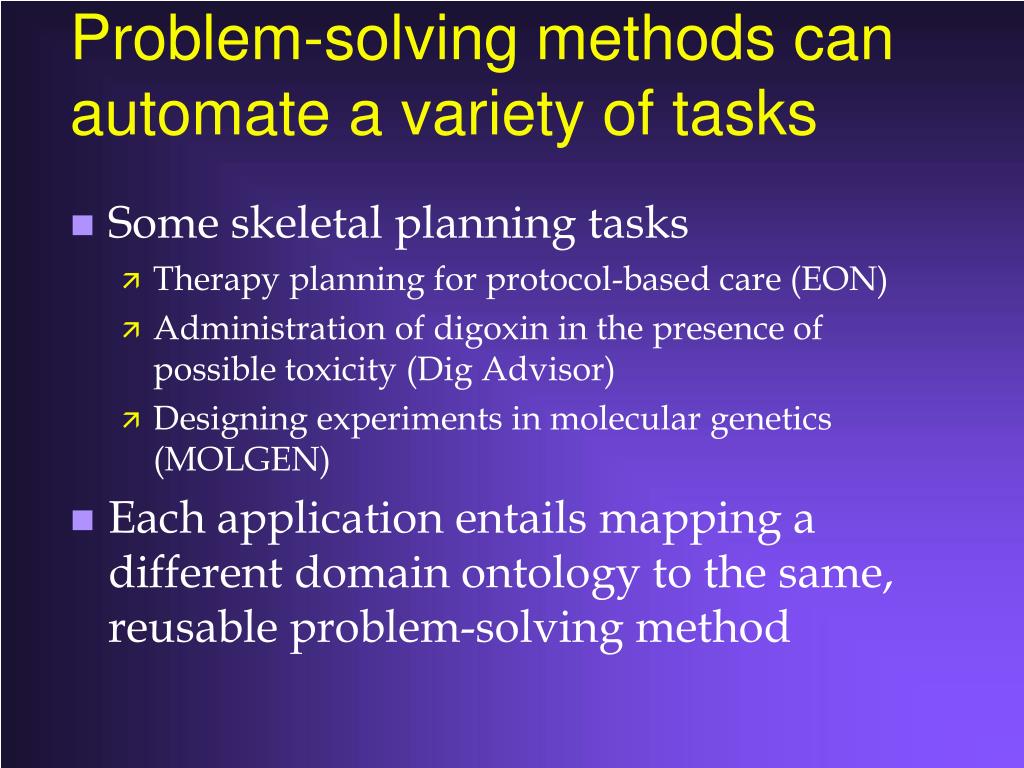 Problem-solving methods can automate a variety of tasks

Some skeletal planning tasks

Therapy planning for protocol-based care (EON)

Administration of digoxin in the presence of possible toxicity (Dig Advisor)

Designing experiments in molecular genetics (MOLGEN)

Each application entails mapping a different domain ontology to the same, reusable problem-solving method